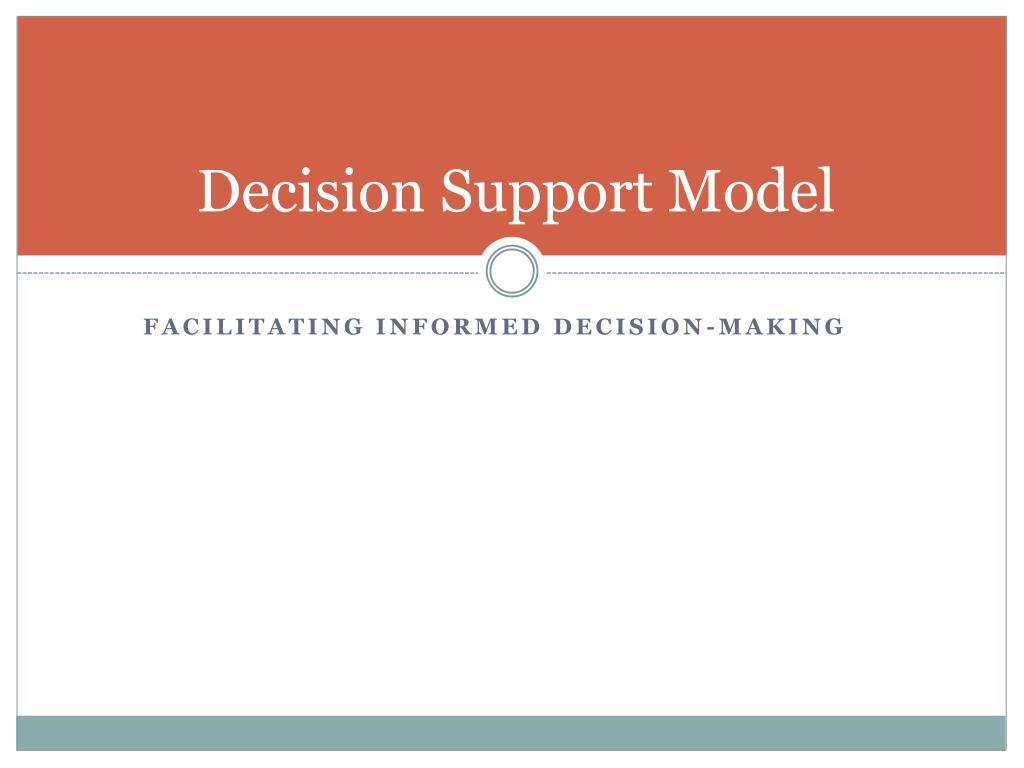 Decision Support Model

FACILITATING INFORMED DECISION-MAKING